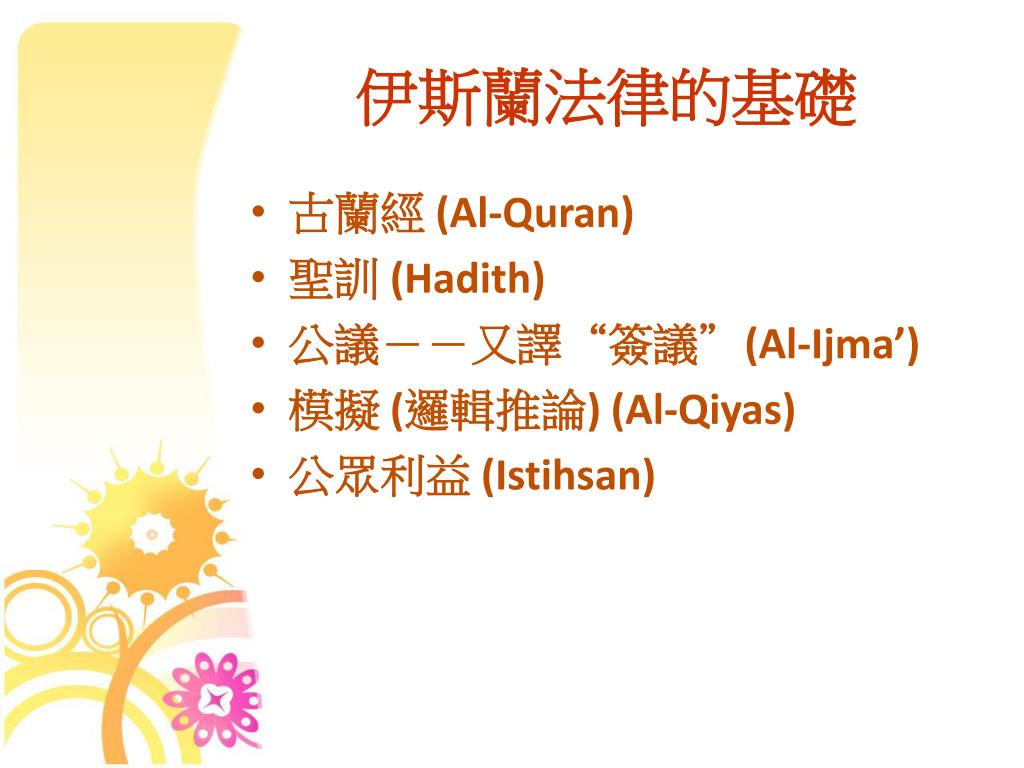 伊斯蘭法律的基礎

• 古蘭經 (Al-Quran)
• 聖訓 (Hadith)
• 公議－－又譯“簽議”(Al-Ijma’)
• 模擬 (邏輯推論) (Al-Qiyas)
• 公眾利益 (Istihsan)